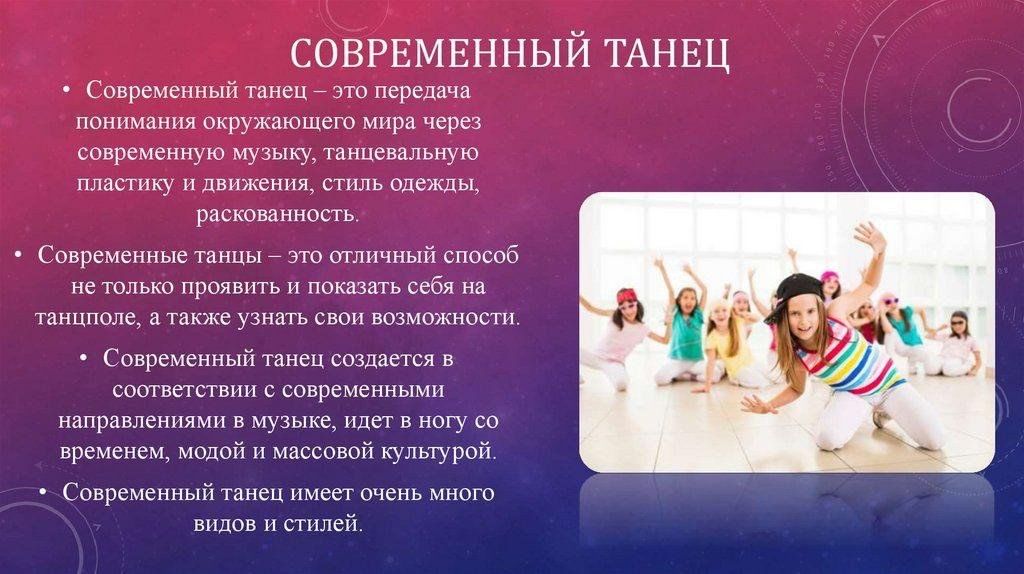 СОВРЕМЕННЫЙ ТАНЕЦ

• Современный танец – это передача понимания окружающего мира через современную музыку, танцевальную пластику и движения, стиль одежды, раскованность.

• Современные танцы – это отличный способ не только проявить и показать себя на танцполе, а также узнать свои возможности.

• Современный танец создается в соответствии с современными направлениями в музыке, идет в ногу со временем, модой и массовой культурой.

• Современный танец имеет очень много видов и стилей.